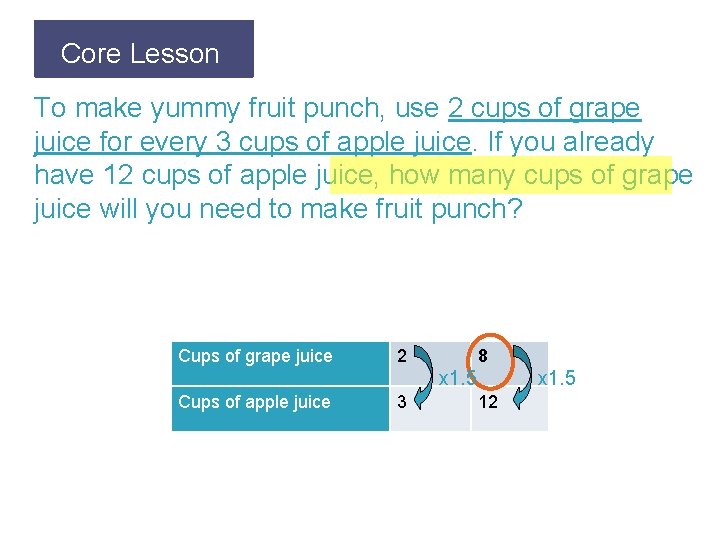 Core Lesson

To make yummy fruit punch, use 2 cups of grape juice for every 3 cups of apple juice. If you already have 12 cups of apple juice, how many cups of grape juice will you need to make fruit punch?

| Cups of grape juice | 2 | 8 |
|---|---|---|
| Cups of apple juice | 3 | 12 |

x1.5

x1.5